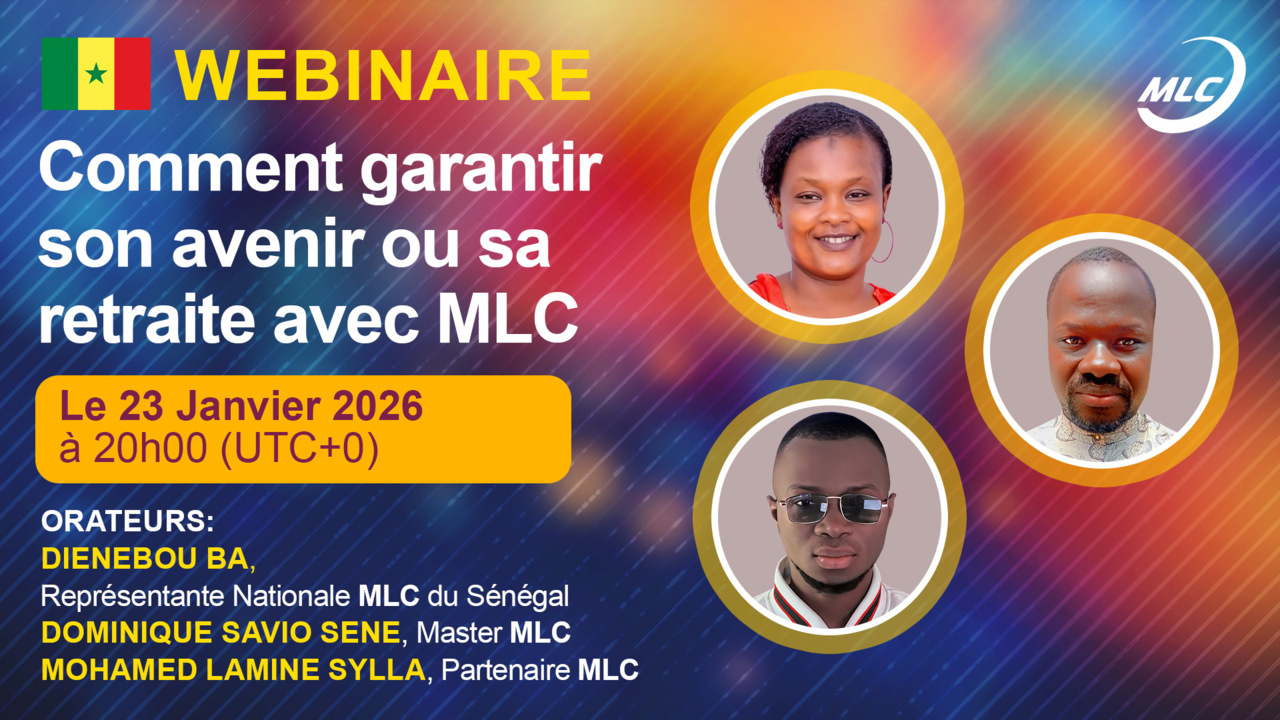 WEBINAIRE

MLC

Comment garantir son avenir ou sa retraite avec MLC

Le 23 Janvier 2026
à 20h00 (UTC+0)

ORATEURS:
DIENEBOU BA,
Représentante Nationale MLC du Sénégal
DOMINIQUE SAVIO SENE, Master MLC
MOHAMED LAMINE SYLLA, Partenaire MLC